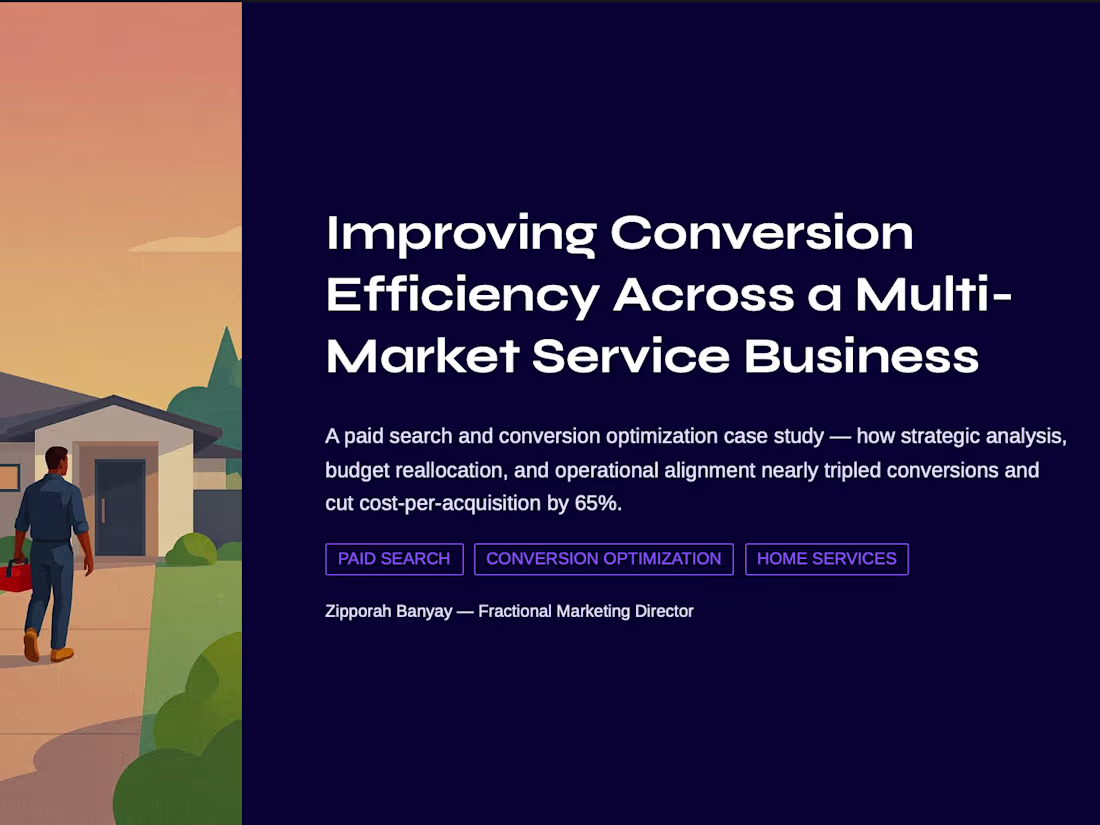 Improving Conversion Efficiency Across a Multi-Market Service Business

A paid search and conversion optimization case study — how strategic analysis, budget reallocation, and operational alignment nearly tripled conversions and cut cost-per-acquisition by 65%.

PAID SEARCH CONVERSION OPTIMIZATION HOME SERVICES

Zipporah Banyay — Fractional Marketing Director